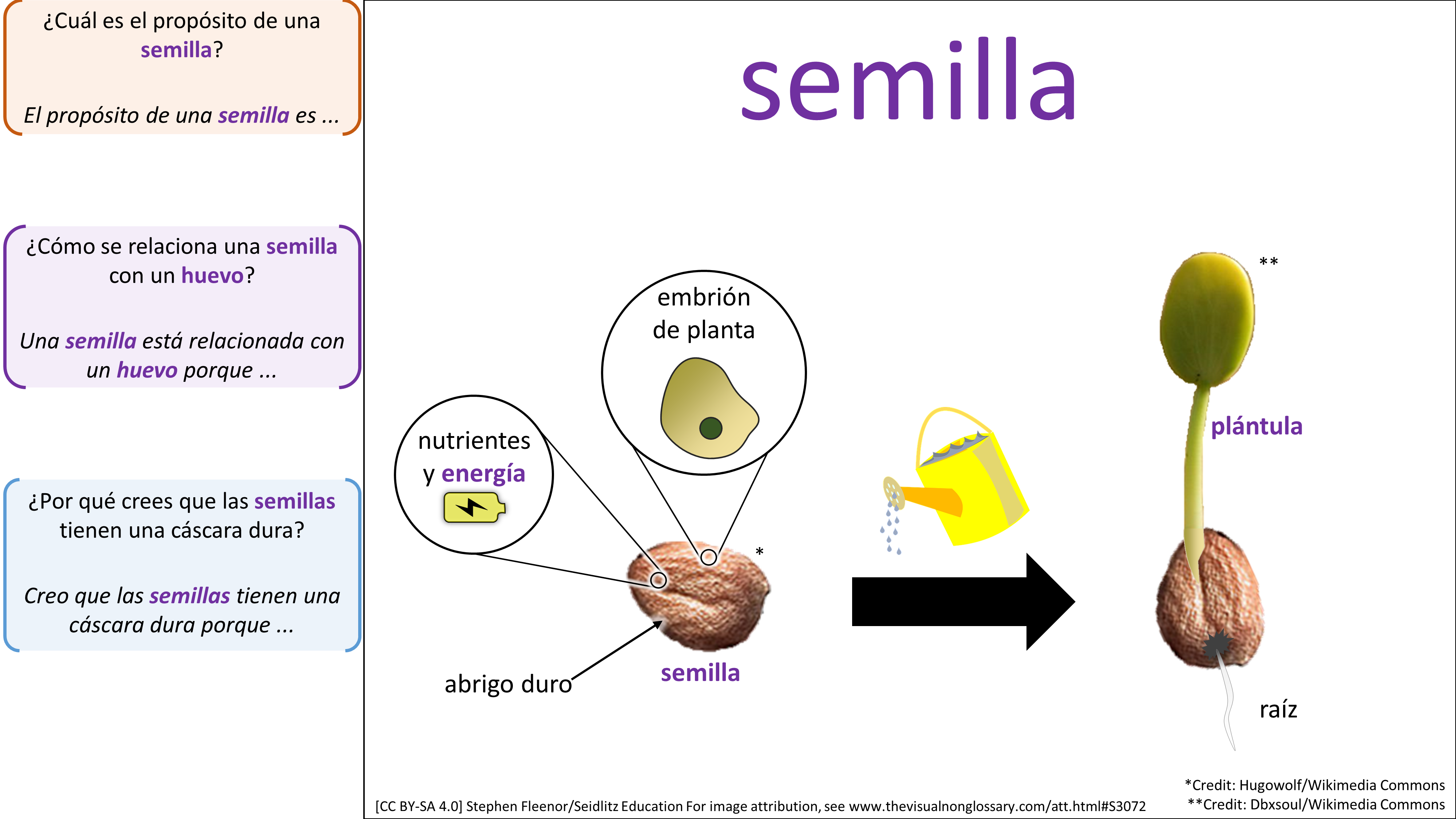 ¿Cuál es el propósito de una semilla?

El propósito de una semilla es ...

¿Cómo se relaciona una semilla con un huevo?

Una semilla está relacionada con un huevo porque ...

¿Por qué crees que las semillas tienen una cáscara dura?

Creo que las semillas tienen una cáscara dura porque ...

semilla

embrión de planta

nutrientes y energía

*

abrigo duro

semilla

**

plántula

raíz

[CC BY-SA 4.0] Stephen Fleenor/Seidlitz Education For image attribution, see www.thevisualnonglossary.com/att.html#S3072

*Credit: Hugowolf/Wikimedia Commons
**Credit: Dbxsoul/Wikimedia Commons